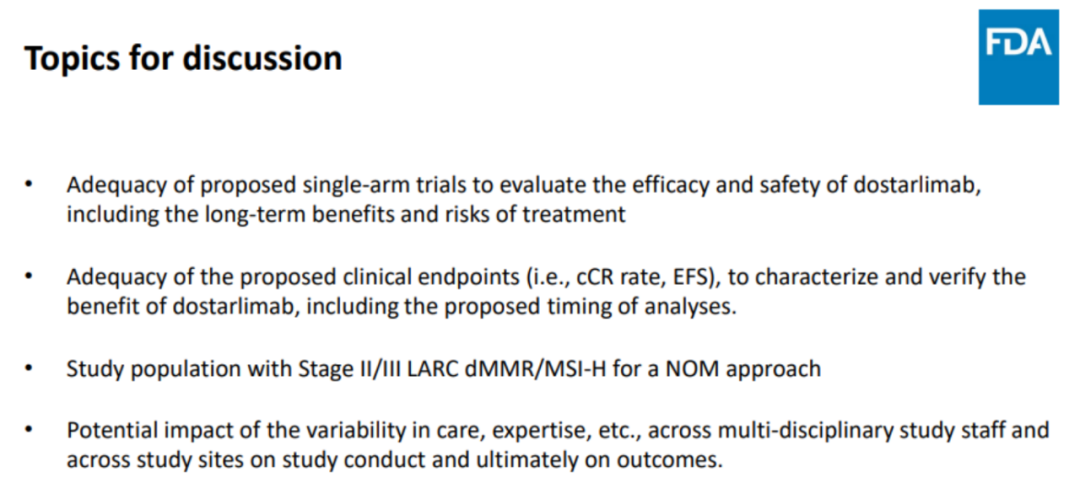 Topics for discussion

FDA

• Adequacy of proposed single-arm trials to evaluate the efficacy and safety of dostarlimab, including the long-term benefits and risks of treatment

• Adequacy of the proposed clinical endpoints (i.e., cCR rate, EFS), to characterize and verify the benefit of dostarlimab, including the proposed timing of analyses.

• Study population with Stage II/III LARC dMMR/MSI-H for a NOM approach

• Potential impact of the variability in care, expertise, etc., across multi-disciplinary study staff and across study sites on study conduct and ultimately on outcomes.